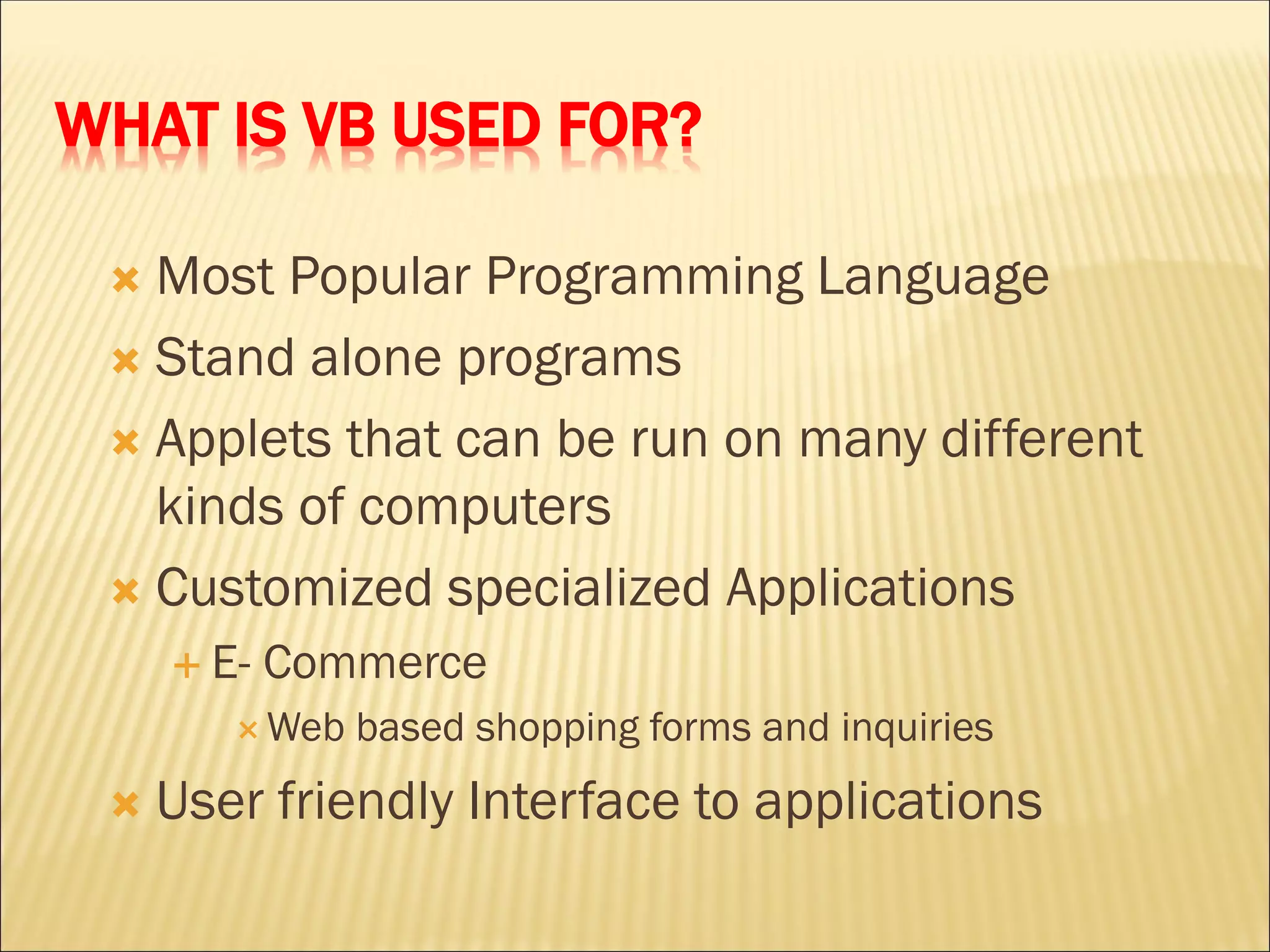 WHAT IS VB USED FOR?

Most Popular Programming Language

Stand alone programs

Applets that can be run on many different kinds of computers

Customized specialized Applications

E- Commerce

Web based shopping forms and inquiries

User friendly Interface to applications